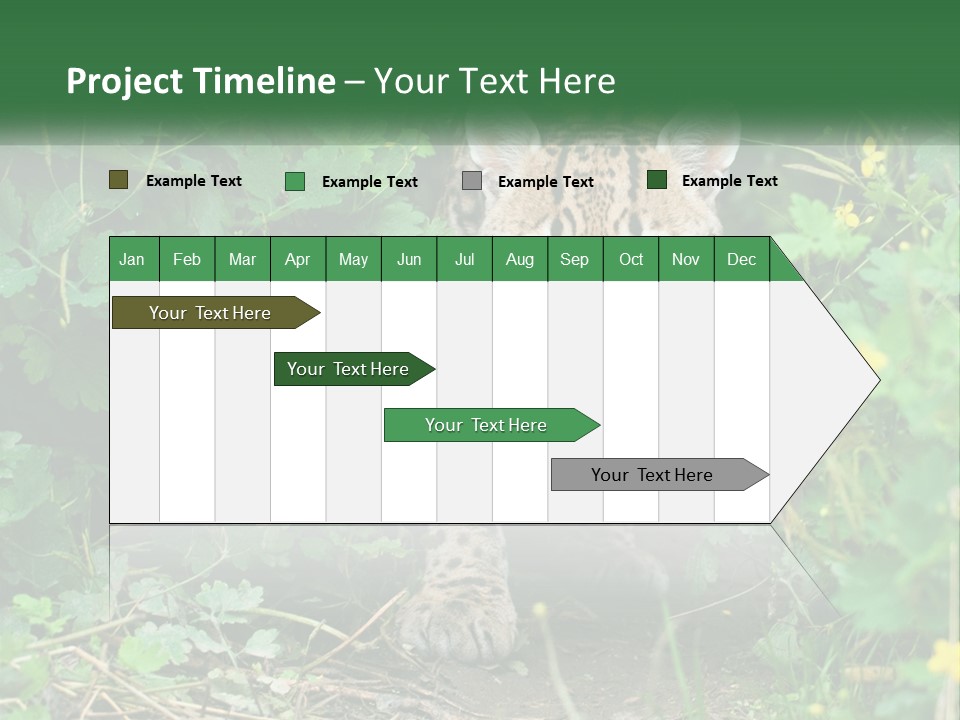 Project Timeline – Your Text Here

Example Text Example Text Example Text Example Text

| Jan | Feb | Mar | Apr | May | Jun | Jul | Aug | Sep | Oct | Nov | Dec |
|---|---|---|---|---|---|---|---|---|---|---|---|

Your Text Here

Your Text Here

Your Text Here

Your Text Here